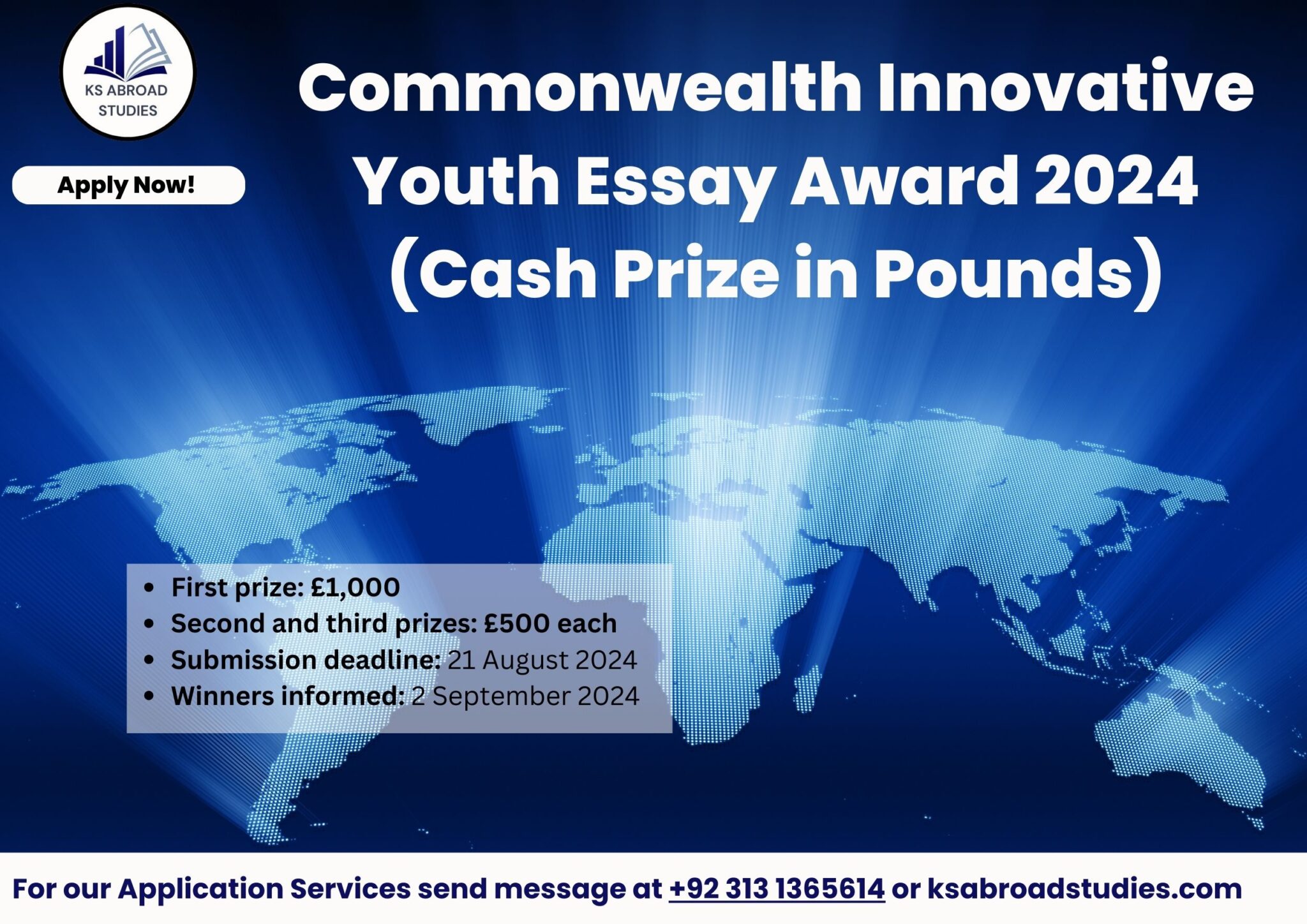 KS ABROAD STUDIES

Apply Now!

Commonwealth Innovative Youth Essay Award 2024 (Cash Prize in Pounds)

- First prize: £1,000
- Second and third prizes: £500 each
- Submission deadline: 21 August 2024
- Winners informed: 2 September 2024

For our Application Services send message at +92 313 1365614 or ksabroadstudies.com